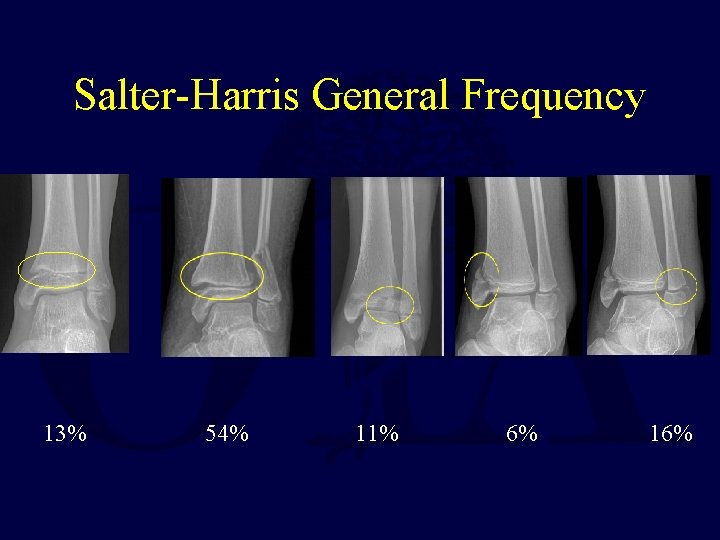 Salter-Harris General Frequency

13%

54%

11%

6%

16%